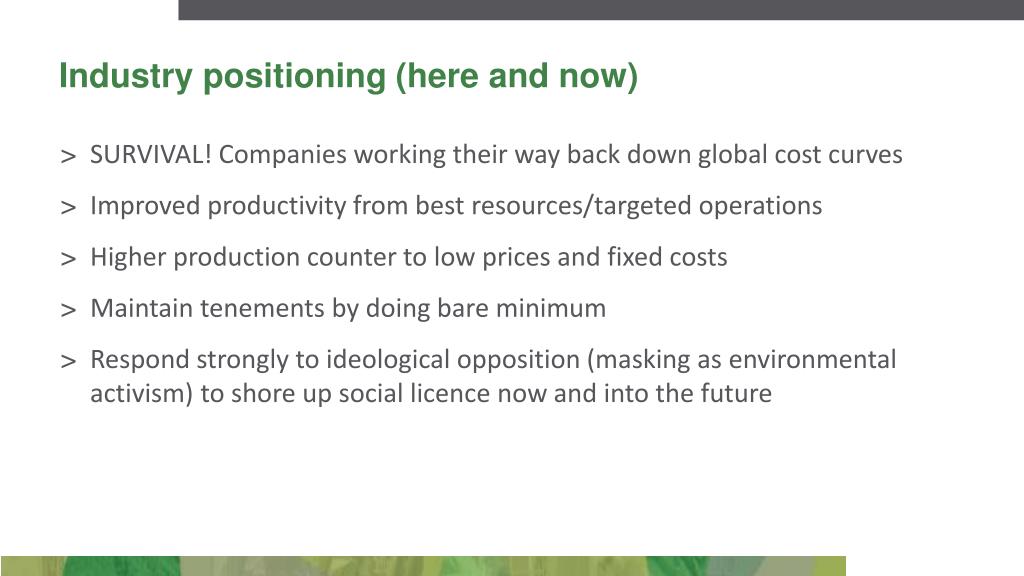 Industry positioning (here and now)

> SURVIVAL! Companies working their way back down global cost curves

> Improved productivity from best resources/targeted operations

> Higher production counter to low prices and fixed costs

> Maintain tenements by doing bare minimum

> Respond strongly to ideological opposition (masking as environmental activism) to shore up social licence now and into the future